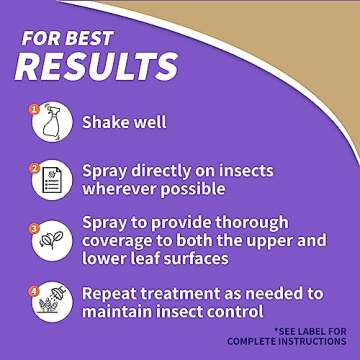 FOR BEST
RESULTS

1 Shake well

2 Spray directly on insects wherever possible

3 Spray to provide thorough coverage to both the upper and lower leaf surfaces

4 Repeat treatment as needed to maintain insect control

*SEE LABEL FOR COMPLETE INSTRUCTIONS